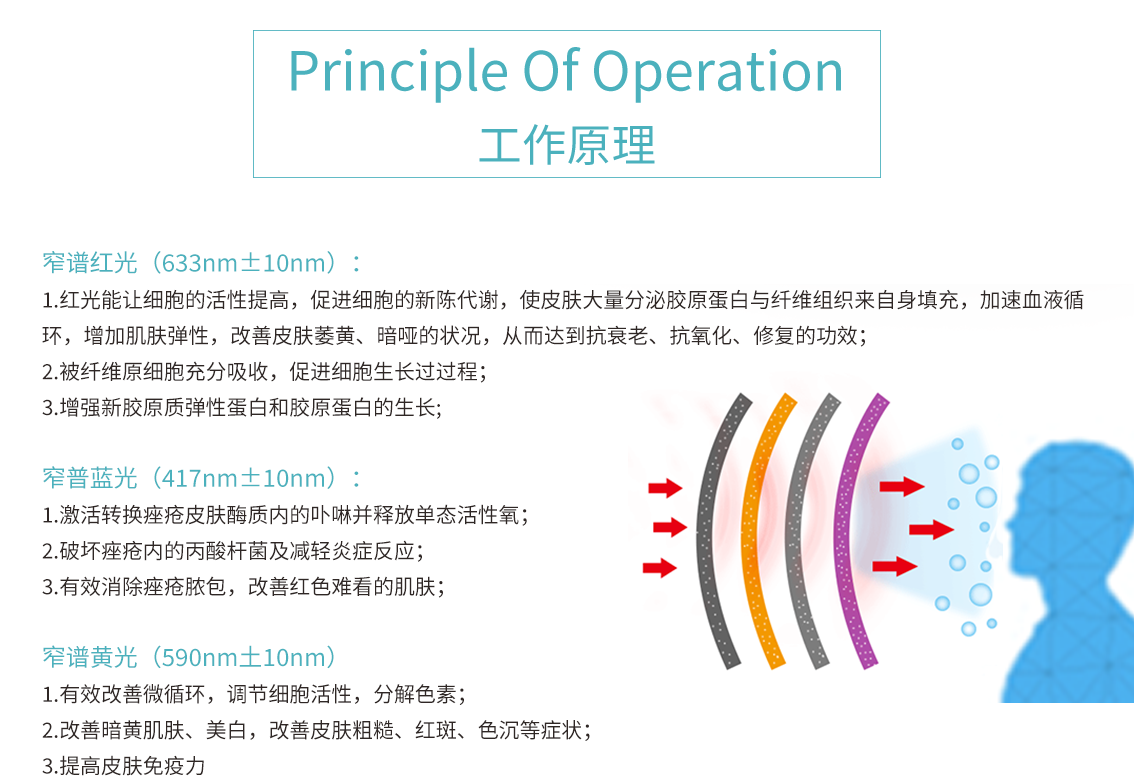 Principle Of Operation
工作原理

窄谱红光（633nm±10nm）：
1.红光能让细胞的活性提高，促进细胞的新陈代谢，使皮肤大量分泌胶原蛋白与纤维组织来自身填充，加速血液循环，增加肌肤弹性，改善皮肤萎黄、暗哑的状况，从而达到抗衰老、抗氧化、修复的功效；
2.被纤维原细胞充分吸收，促进细胞生长过过程；
3.增强新胶原质弹性蛋白和胶原蛋白的生长；

窄普蓝光（417nm±10nm）：
1.激活转换痤疮皮肤酶质内的卟啉并释放单态活性氧；
2.破坏痤疮内的丙酸杆菌及减轻炎症反应；
3.有效消除痤疮脓包，改善红色难看的肌肤；

窄谱黄光（590nm±10nm）
1.有效改善微循环，调节细胞活性，分解色素；
2.改善暗黄肌肤、美白，改善皮肤粗糙、红斑、色沉等症状；
3.提高皮肤免疫力